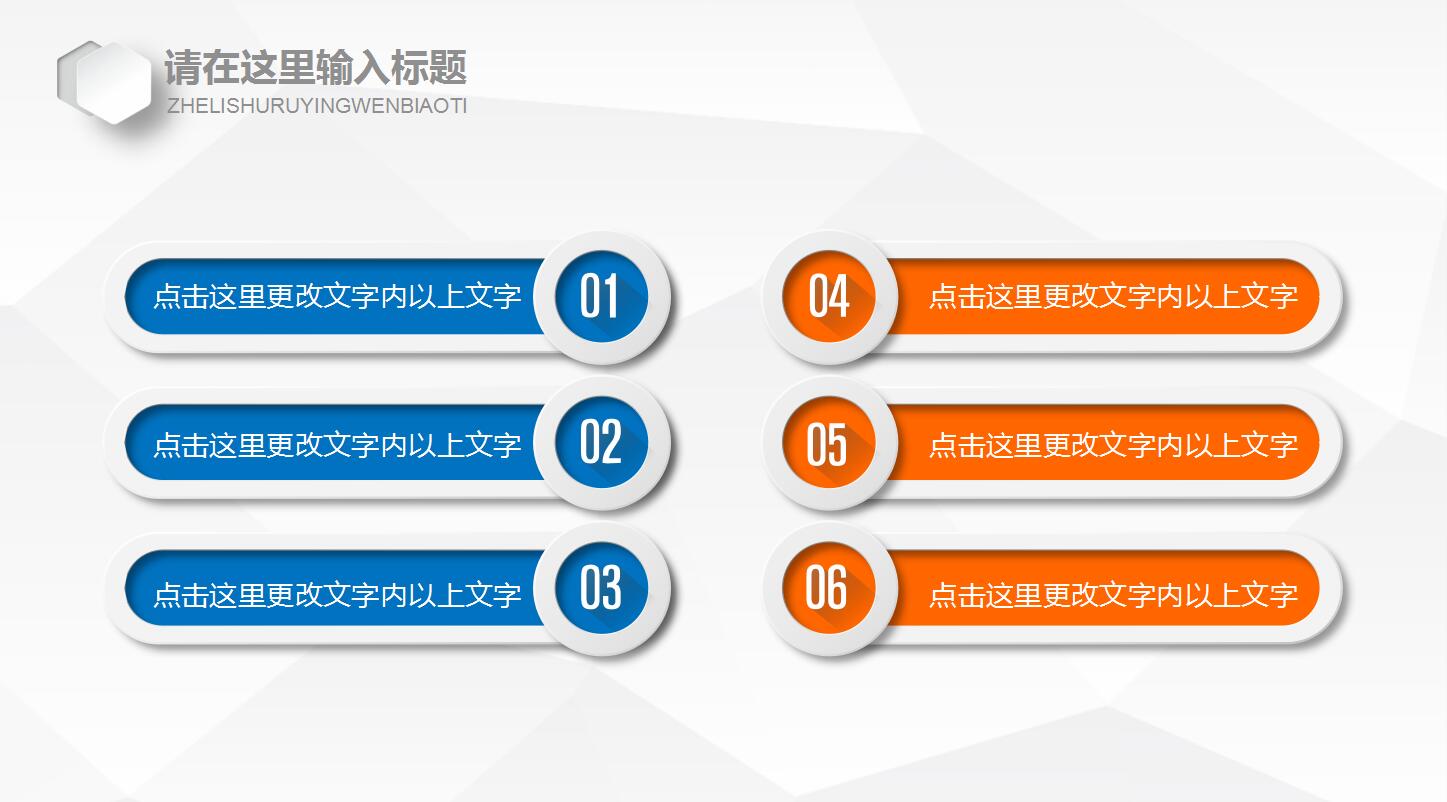 请在这里输入标题
ZHELISHURUYINGWENBIAOTI

点击这里更改文字内以上文字 01

点击这里更改文字内以上文字 02

点击这里更改文字内以上文字 03

04 点击这里更改文字内以上文字

05 点击这里更改文字内以上文字

06 点击这里更改文字内以上文字